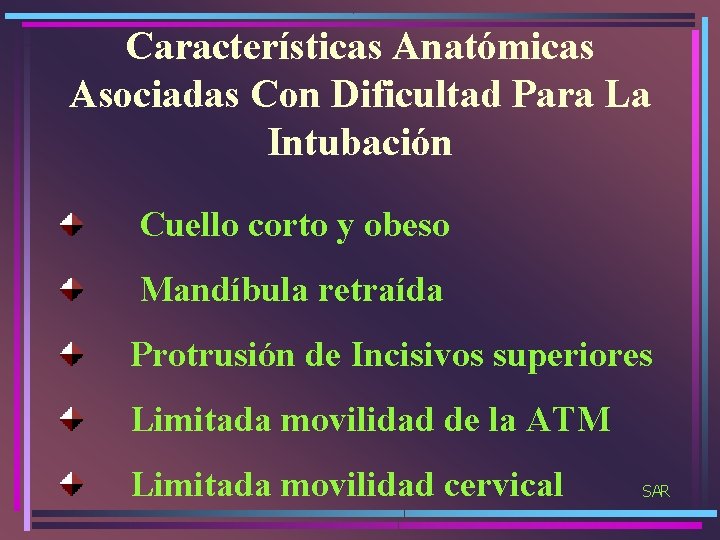 Características Anatómicas Asociadas Con Dificultad Para La Intubación

Cuello corto y obeso

Mandíbula retraída

Protrusión de Incisivos superiores

Limitada movilidad de la ATM

Limitada movilidad cervical

SAR